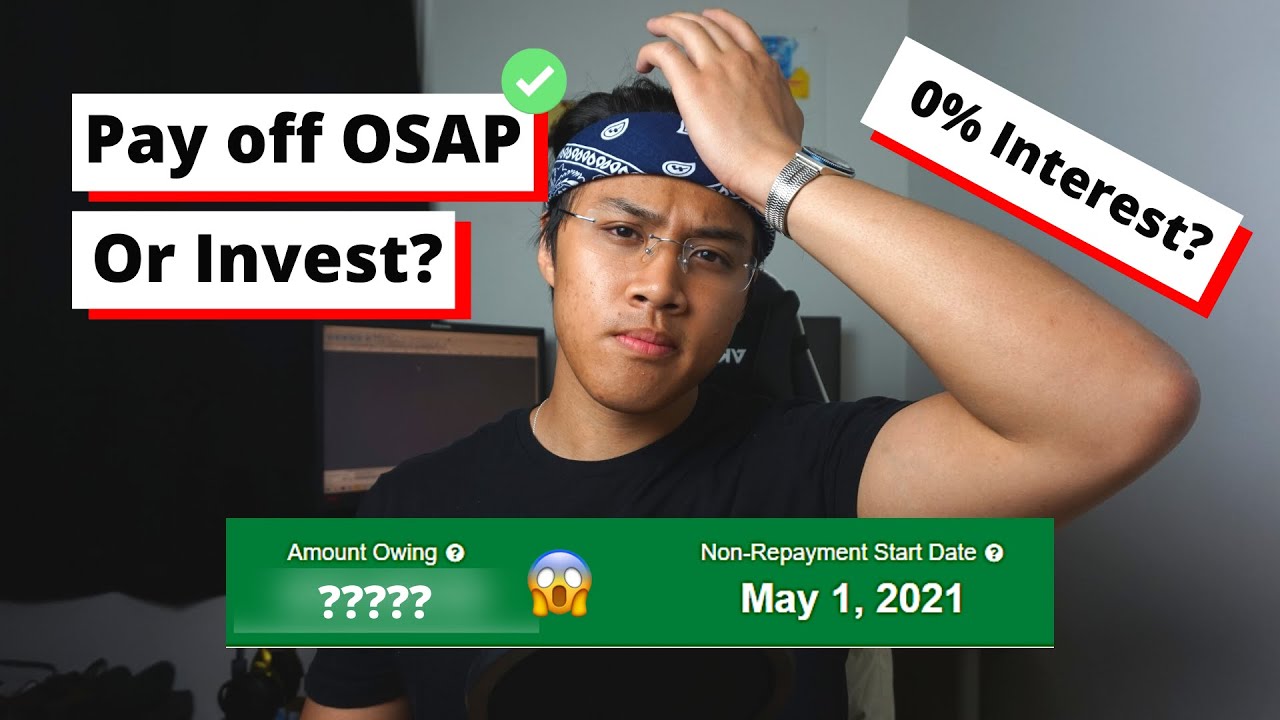 Pay off OSAP

Or Invest?

0% Interest?

Amount Owing ?
?????

Non-Repayment Start Date ?
May 1, 2021